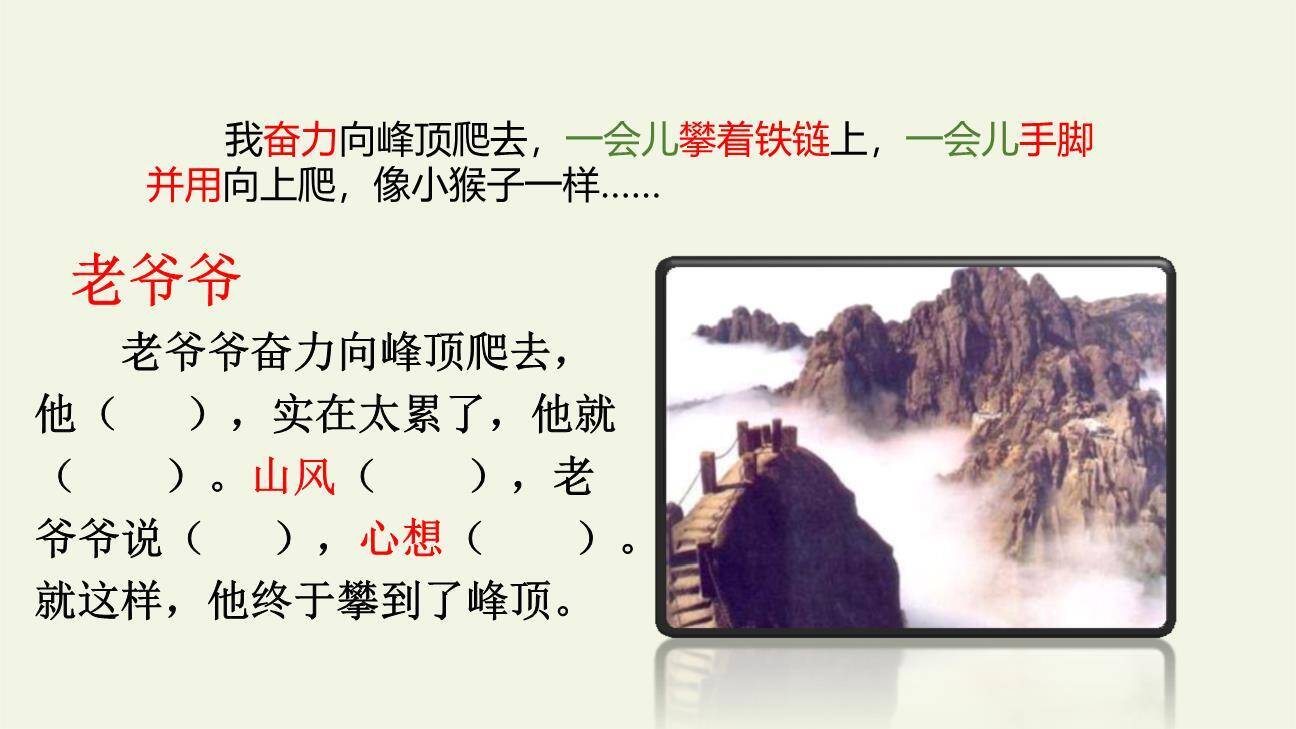 我奋力向峰顶爬去，一会儿攀着铁链上，一会儿手脚并用向上爬，像小猴子一样……

老爷爷

老爷爷奋力向峰顶爬去，他（　　），实在太累了，他就（　　）。山风（　　），老爷爷说（　　），心想（　　）。就这样，他终于攀到了峰顶。